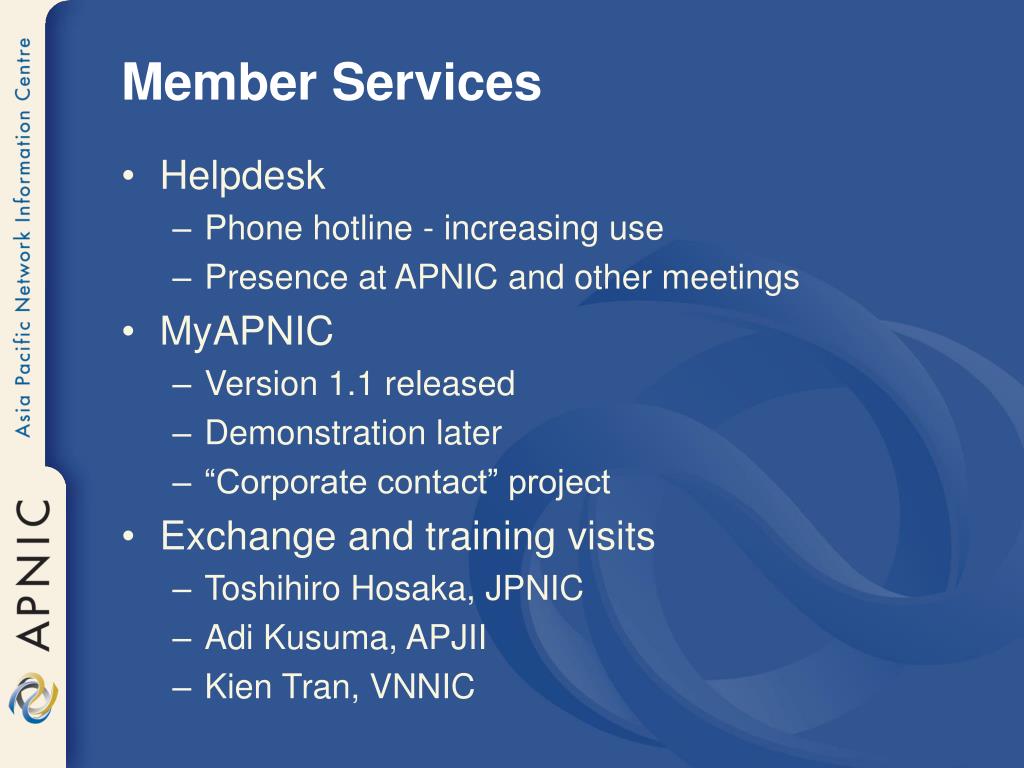 Asia Pacific Network Information Centre

APNIC

Member Services

• Helpdesk
– Phone hotline - increasing use
– Presence at APNIC and other meetings
• MyAPNIC
– Version 1.1 released
– Demonstration later
– “Corporate contact” project
• Exchange and training visits
– Toshihiro Hosaka, JPNIC
– Adi Kusuma, APJII
– Kien Tran, VNNIC